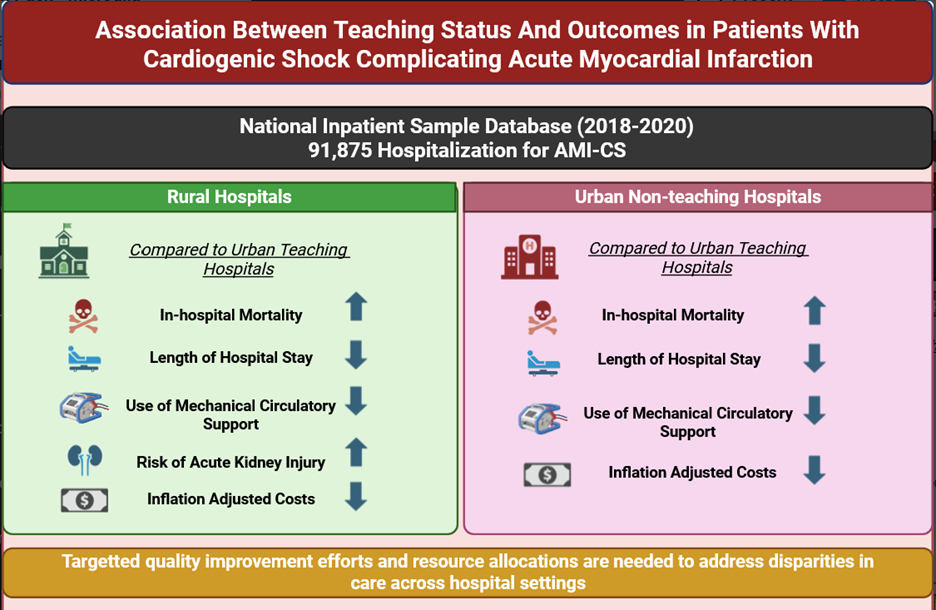 Association Between Teaching Status And Outcomes in Patients With Cardiogenic Shock Complicating Acute Myocardial Infarction

National Inpatient Sample Database (2018-2020)
91,875 Hospitalization for AMI-CS

Rural Hospitals

Compared to Urban Teaching Hospitals

In-hospital Mortality

Length of Hospital Stay

Use of Mechanical Circulatory Support

Risk of Acute Kidney Injury

Inflation Adjusted Costs

Urban Non-teaching Hospitals

Compared to Urban Teaching Hospitals

In-hospital Mortality

Length of Hospital Stay

Use of Mechanical Circulatory Support

Inflation Adjusted Costs

Targetted quality improvement efforts and resource allocations are needed to address disparities in care across hospital settings